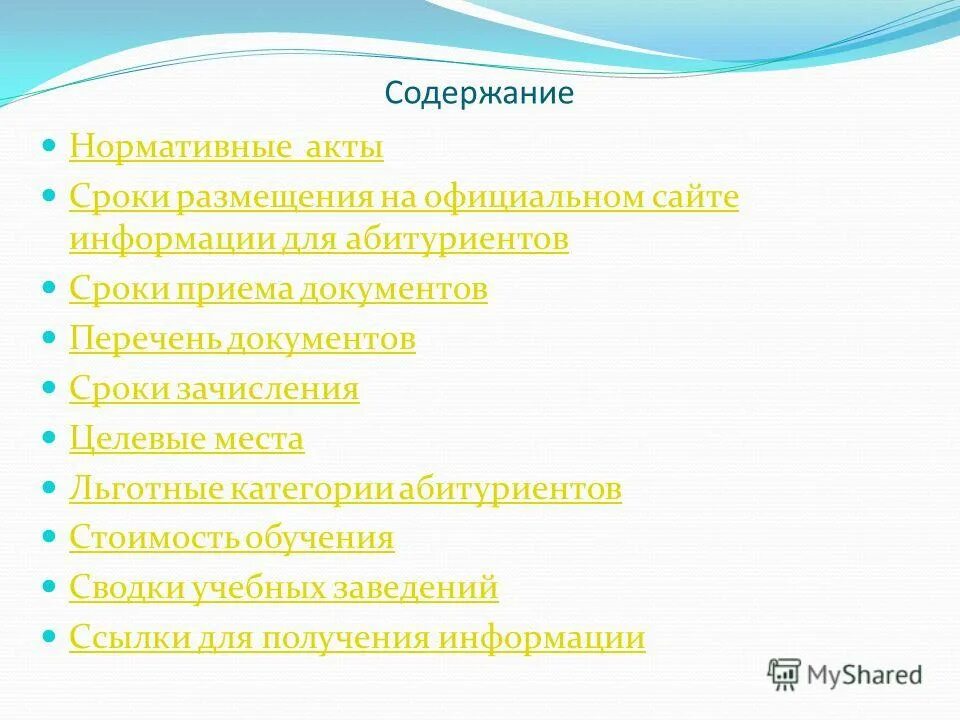 Содержание

- Нормативные  акты
- Сроки размещения на официальном сайте информации для абитуриентов
- Сроки приема документов
- Перечень документов
- Сроки зачисления
- Целевые места
- Льготные категории абитуриентов
- Стоимость обучения
- Сводки учебных заведений
- Ссылки для получения информации

MyShared